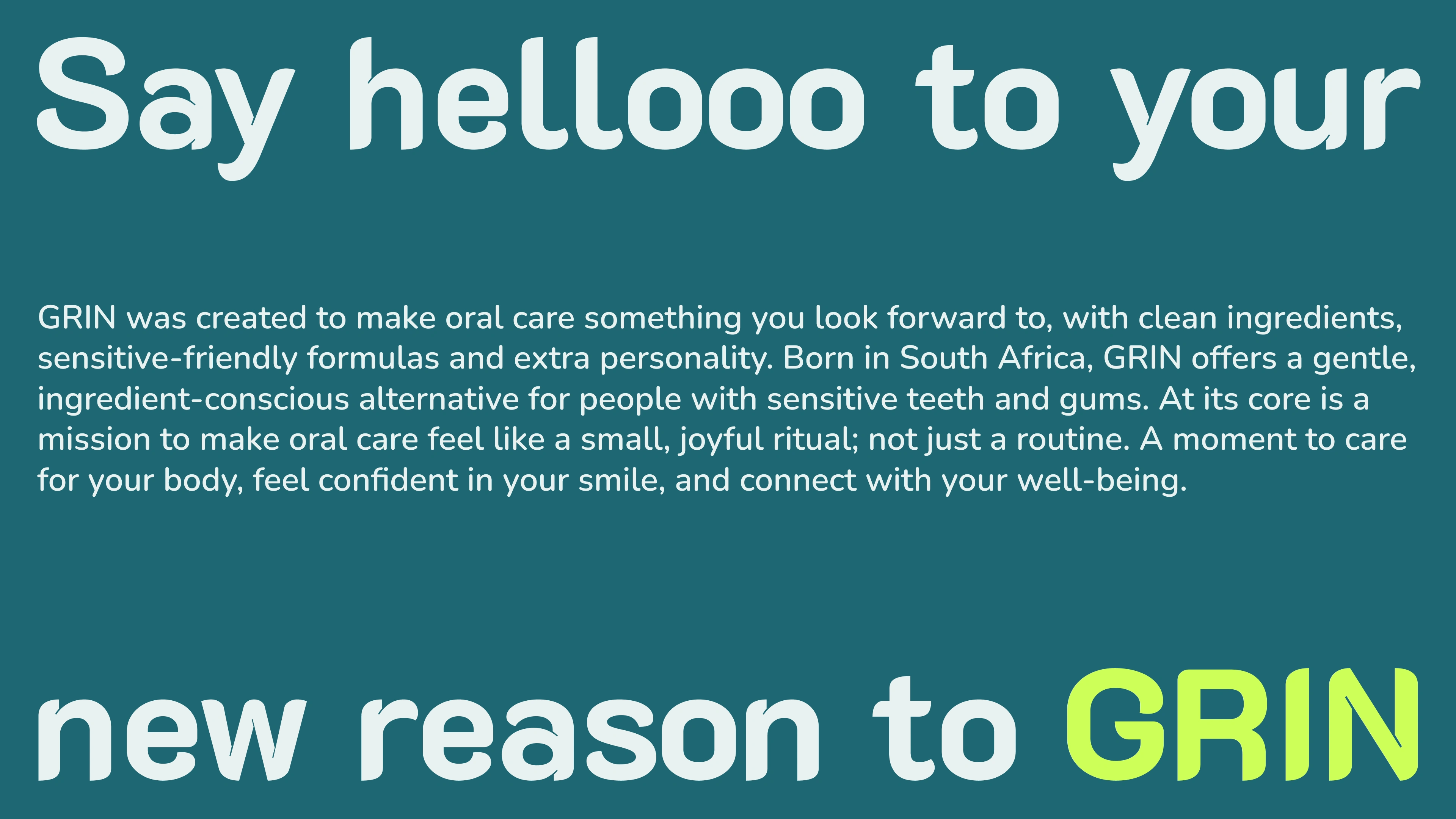 Say hellooo to your

GRIN was created to make oral care something you look forward to, with clean ingredients, sensitive-friendly formulas and extra personality. Born in South Africa, GRIN offers a gentle, ingredient-conscious alternative for people with sensitive teeth and gums. At its core is a mission to make oral care feel like a small, joyful ritual; not just a routine. A moment to care for your body, feel confident in your smile, and connect with your well-being.

new reason to GRIN